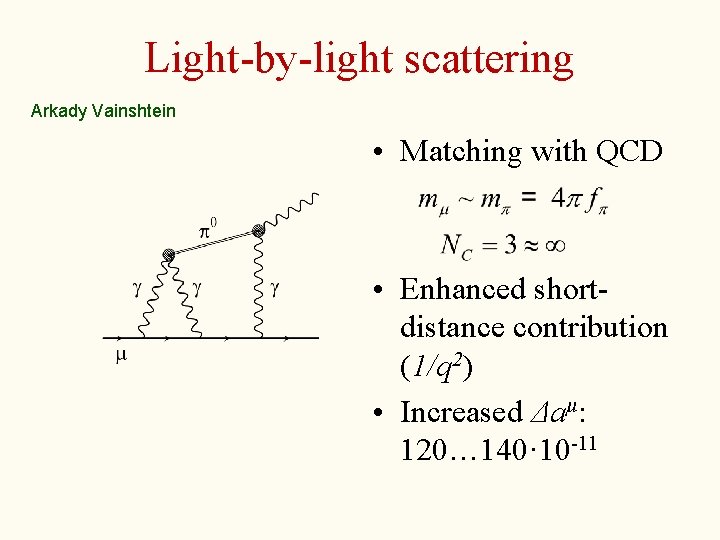 Light-by-light scattering

Arkady Vainshtein

$\pi^0$

$\gamma$ $\gamma$ $\gamma$

$\mu$

• Matching with QCD

$m_\mu \sim m_\pi = 4\pi f_\pi$

$N_C = 3 \approx \infty$

• Enhanced short-distance contribution ($1/q^2$)

• Increased $\Delta a^\mu$: $120 \ldots 140 \cdot 10^{-11}$